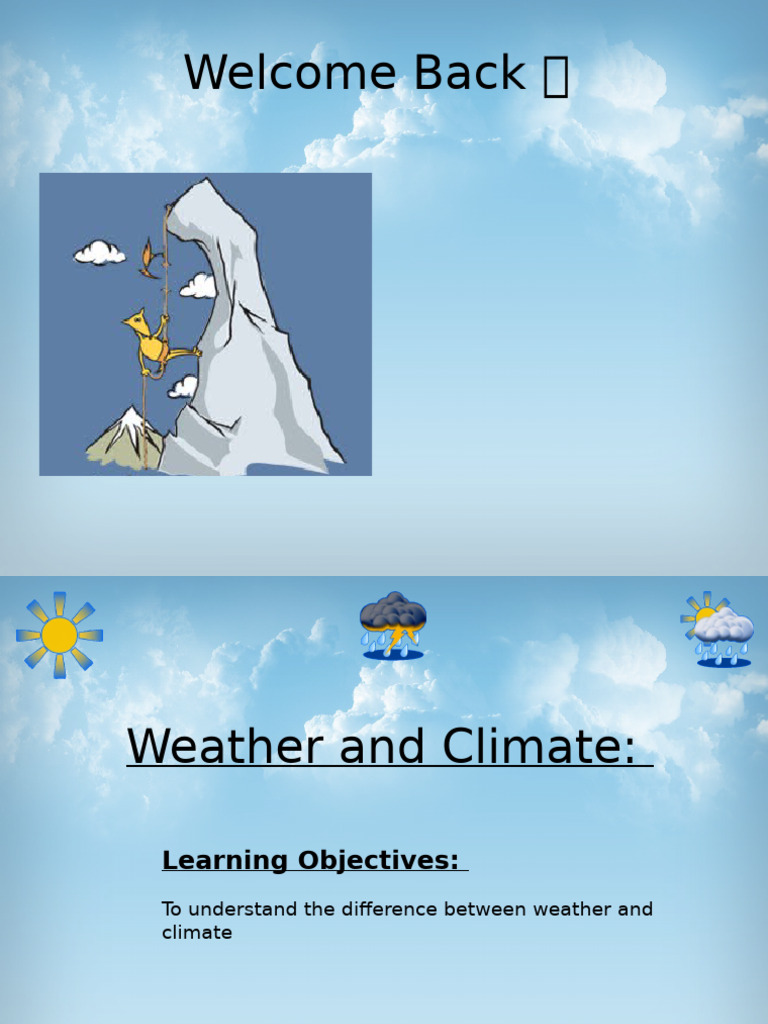 Welcome Back 

Weather and Climate:

Learning Objectives:

To understand the difference between weather and climate